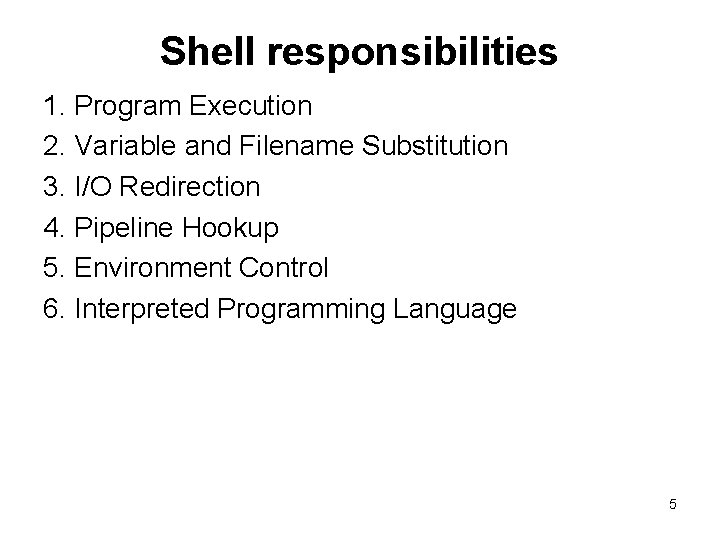 Shell responsibilities

1. Program Execution
2. Variable and Filename Substitution
3. I/O Redirection
4. Pipeline Hookup
5. Environment Control
6. Interpreted Programming Language

5